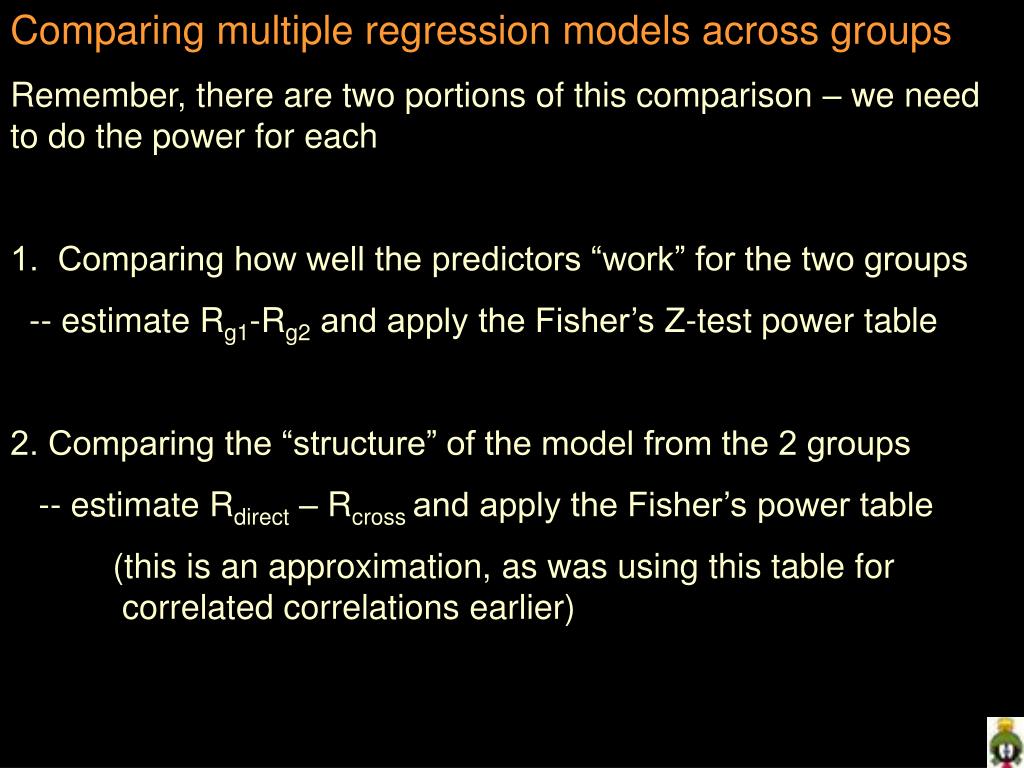 Comparing multiple regression models across groups

Remember, there are two portions of this comparison – we need to do the power for each

1. Comparing how well the predictors “work” for the two groups

-- estimate $R_{g1}$-$R_{g2}$ and apply the Fisher’s Z-test power table

2. Comparing the “structure” of the model from the 2 groups

-- estimate $R_{direct}$ – $R_{cross}$ and apply the Fisher’s power table

(this is an approximation, as was using this table for correlated correlations earlier)